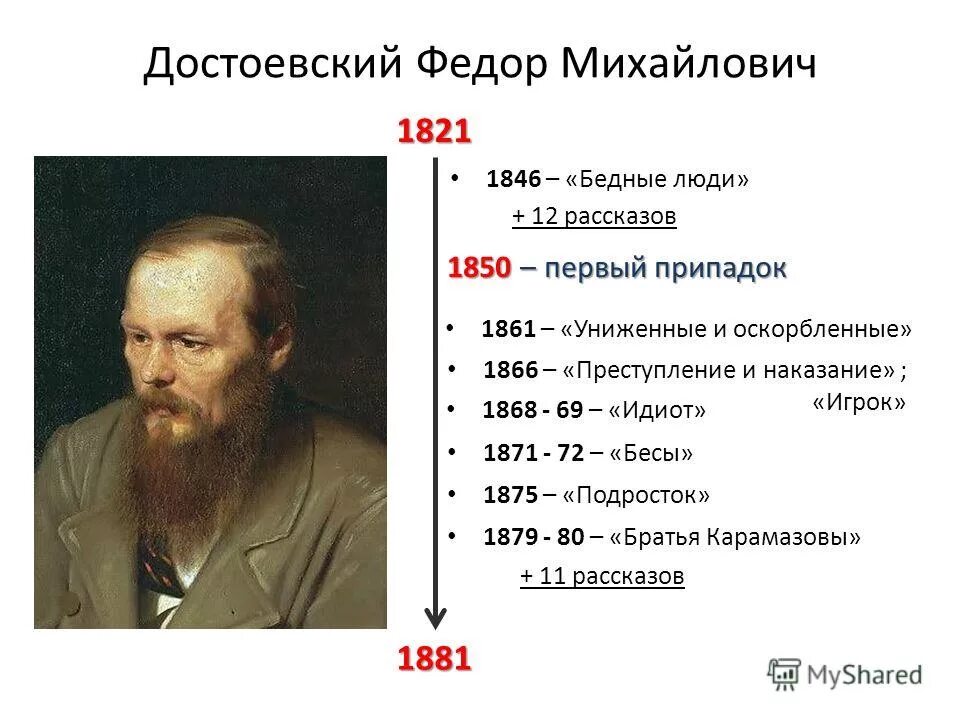 Достоевский Федор Михайлович

1821

• 1846 – «Бедные люди»
+ 12 рассказов

1850 – первый припадок

• 1861 – «Униженные и оскорбленные»
• 1866 – «Преступление и наказание» ; «Игрок»
• 1868 - 69 – «Идиот»
• 1871 - 72 – «Бесы»
• 1875 – «Подросток»
• 1879 - 80 – «Братья Карамазовы»
+ 11 рассказов

1881

MyShared